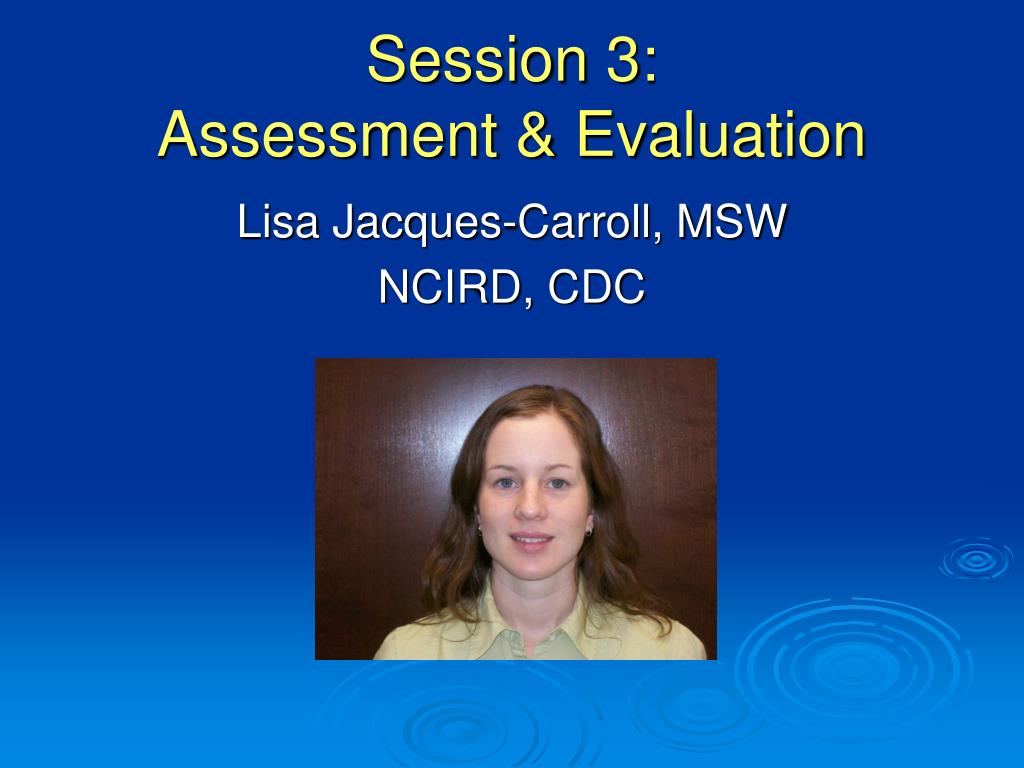 Session 3:
Assessment & Evaluation

Lisa Jacques-Carroll, MSW
NCIRD, CDC